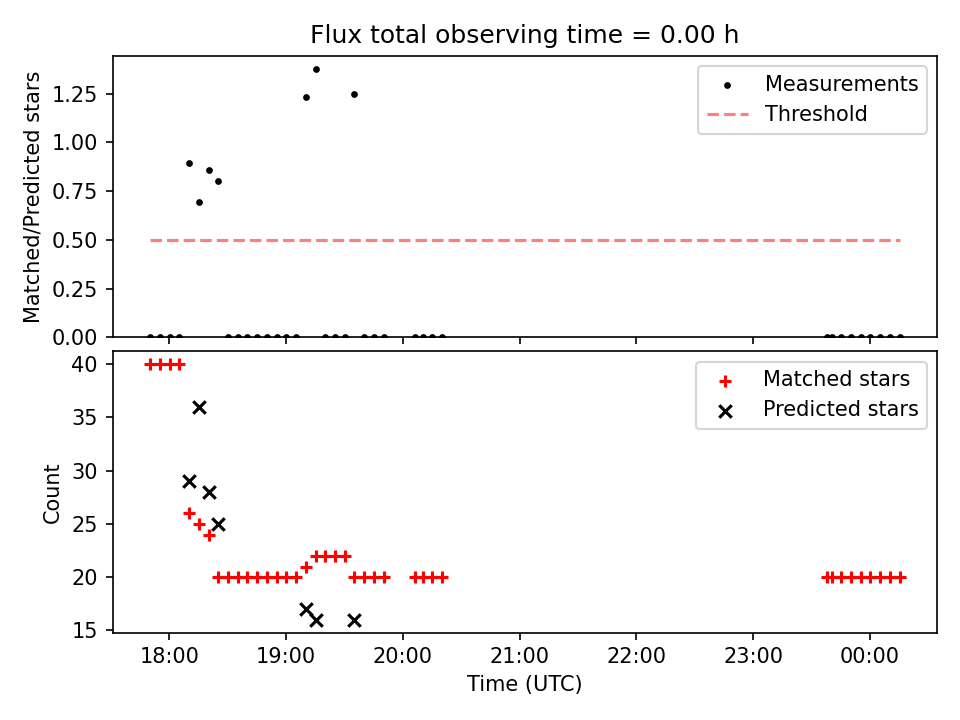 Flux total observing time = 0.00 h

Matched/Predicted stars

1.25
1.00
0.75
0.50
0.25
0.00

Measurements
Threshold

Count

40
35
30
25
20
15

Matched stars
Predicted stars

18:00
19:00
20:00
21:00
22:00
23:00
00:00

Time (UTC)